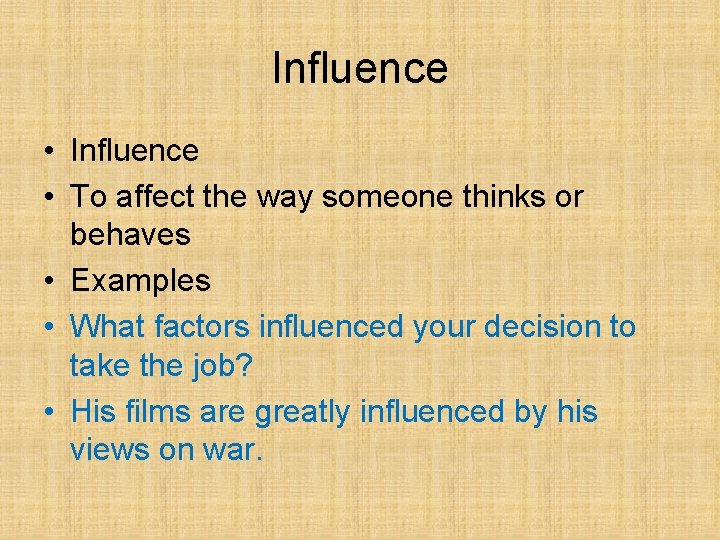 Influence

• Influence
• To affect the way someone thinks or behaves
• Examples
• What factors influenced your decision to take the job?
• His films are greatly influenced by his views on war.